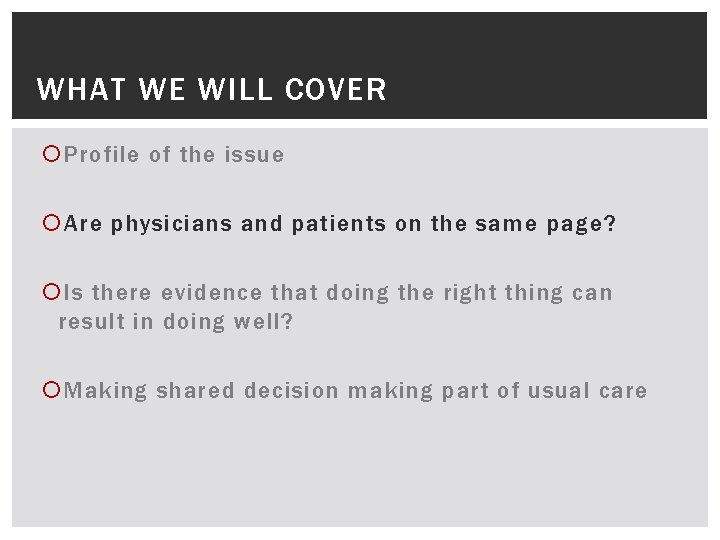 WHAT WE WILL COVER

Profile of the issue

Are physicians and patients on the same page?

Is there evidence that doing the right thing can result in doing well?

Making shared decision making part of usual care